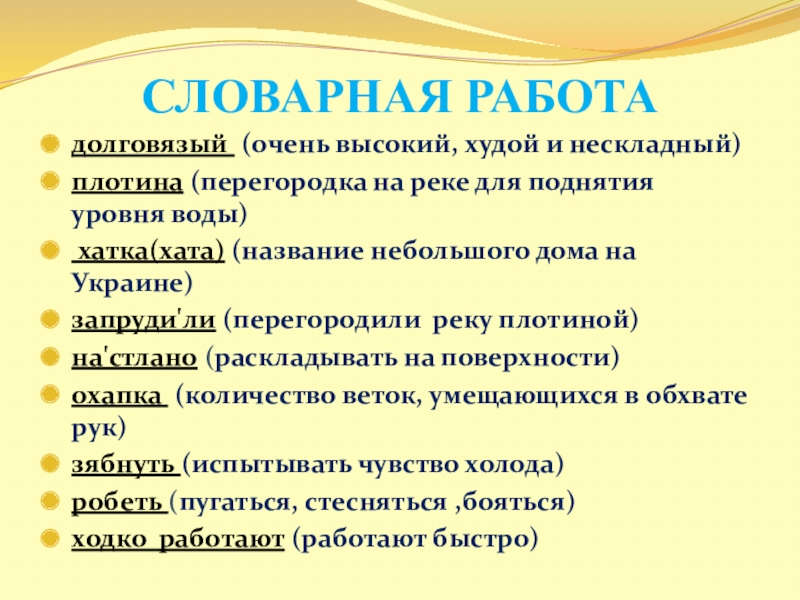 СЛОВАРНАЯ РАБОТА

долговязый (очень высокий, худой и нескладный)

плотина (перегородка на реке для поднятия уровня воды)

хатка(хата) (название небольшого дома на Украине)

запруди'ли (перегородили реку плотиной)

на'стлано (раскладывать на поверхности)

охапка (количество веток, умещающихся в обхвате рук)

зябнуть (испытывать чувство холода)

робеть (пугаться, стесняться ,бояться)

ходко работают (работают быстро)